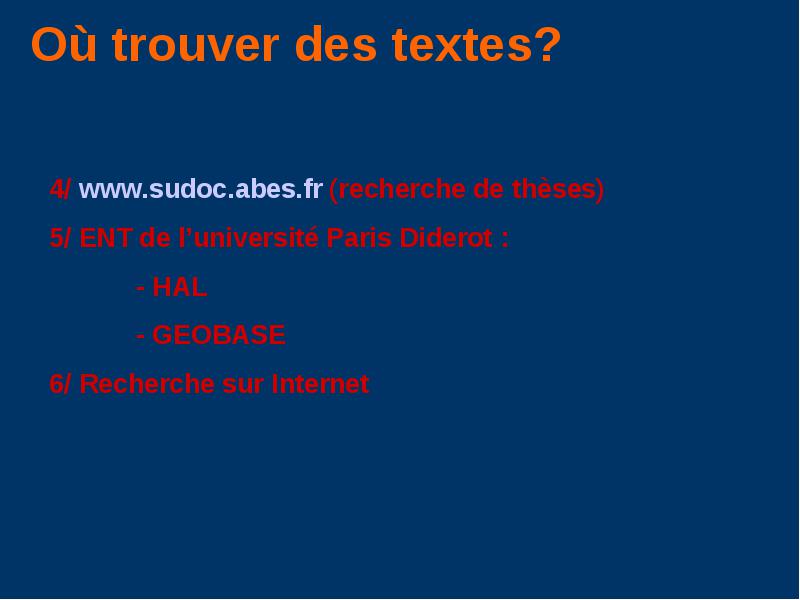 Où trouver des textes?

4/ www.sudoc.abes.fr (recherche de thèses)

5/ ENT de l'université Paris Diderot :

- HAL

- GEOBASE

6/ Recherche sur Internet